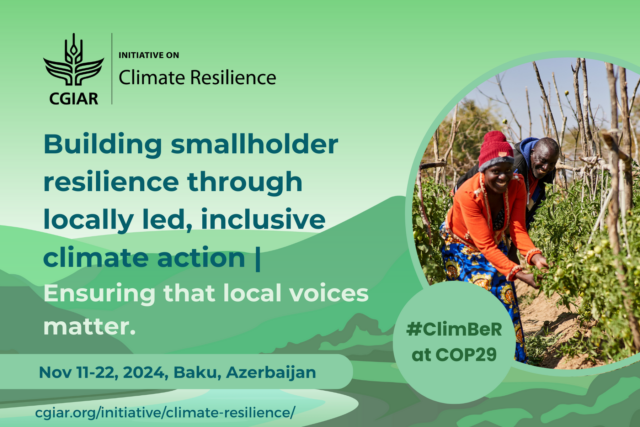 CGIAR

INITIATIVE ON
Climate Resilience

Building smallholder resilience through locally led, inclusive climate action | Ensuring that local voices matter.

#ClimBeR at COP29

Nov 11-22, 2024, Baku, Azerbaijan

cgiar.org/initiative/climate-resilience/